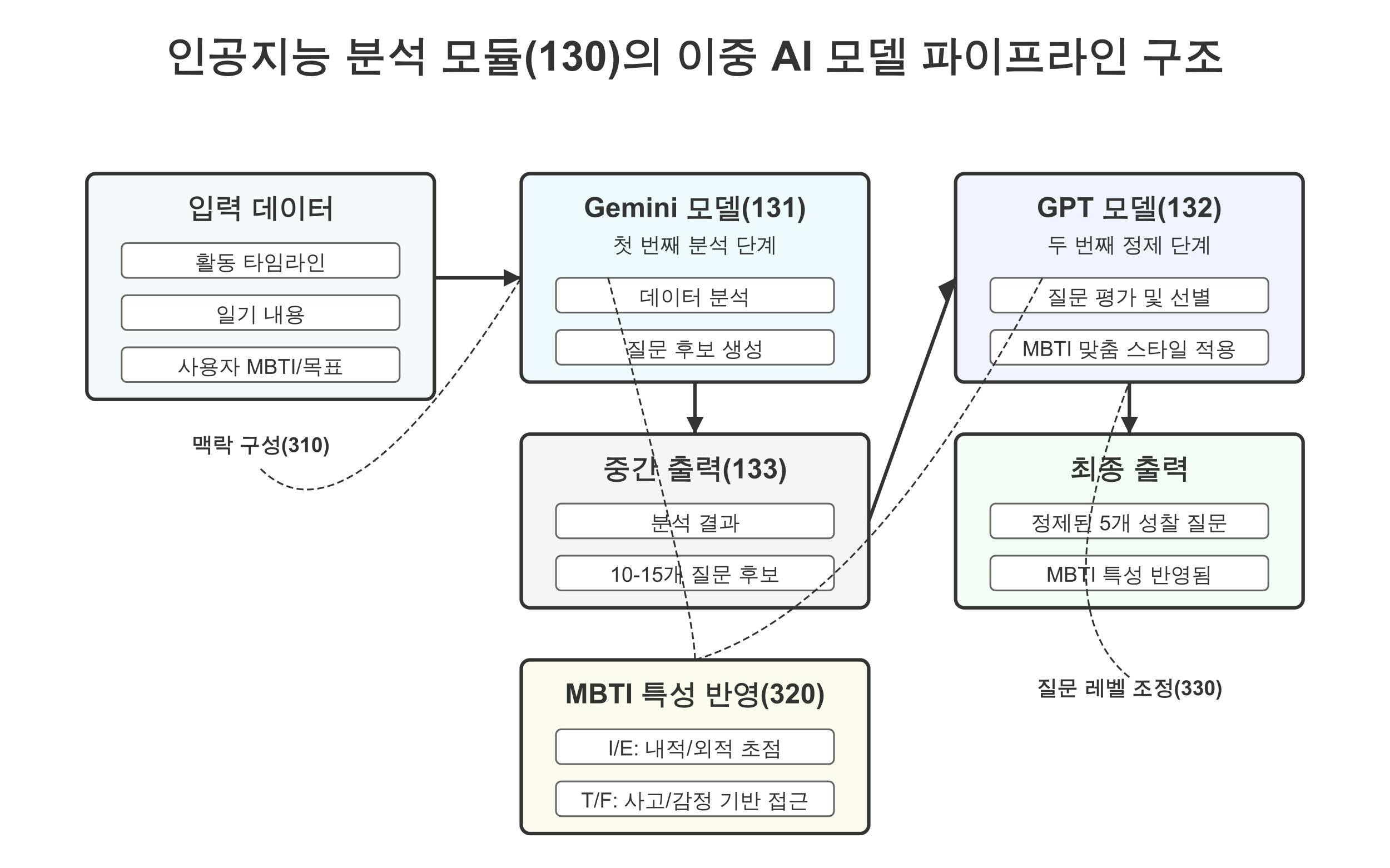 인공지능 분석 모듈(130)의 이중 AI 모델 파이프라인 구조

입력 데이터
활동 타임라인
일기 내용
사용자 MBTI/목표

맥락 구성(310)

Gemini 모델(131)
첫 번째 분석 단계
데이터 분석
질문 후보 생성

중간 출력(133)
분석 결과
10-15개 질문 후보

MBTI 특성 반영(320)
I/E: 내적/외적 초점
T/F: 사고/감정 기반 접근

GPT 모델(132)
두 번째 정제 단계
질문 평가 및 선별
MBTI 맞춤 스타일 적용

최종 출력
정제된 5개 성찰 질문
MBTI 특성 반영됨

질문 레벨 조정(330)